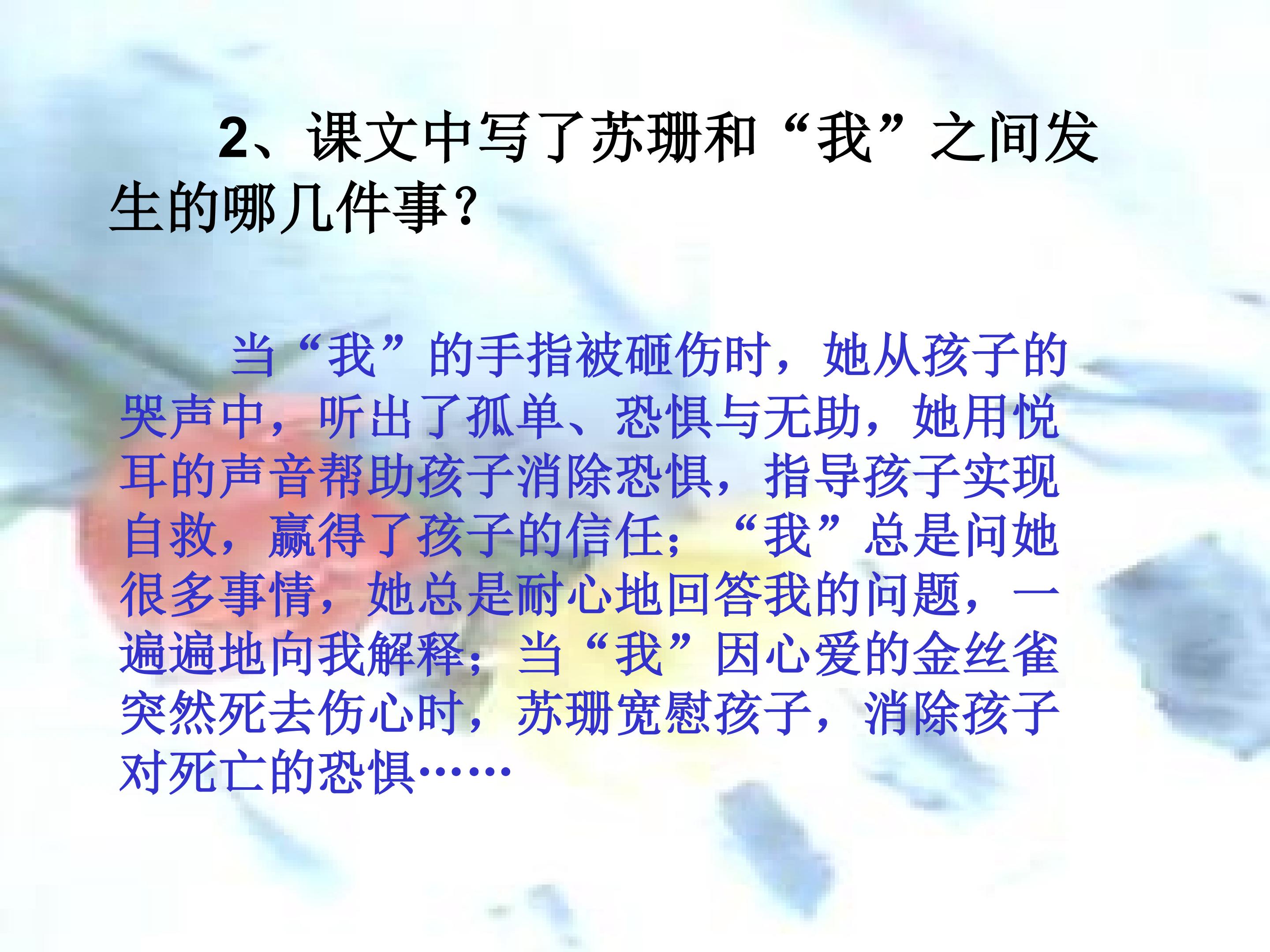 2、课文中写了苏珊和“我”之间发生的哪几件事？

当“我”的手指被砸伤时，她从孩子的哭声中，听出了孤单、恐惧与无助，她用悦耳的声音帮助孩子消除恐惧，指导孩子实现自救，赢得了孩子的信任；“我”总是问她很多事情，她总是耐心地回答我的问题，一遍遍地向我解释；当“我”因心爱的金丝雀突然死去伤心时，苏珊宽慰孩子，消除孩子对死亡的恐惧……